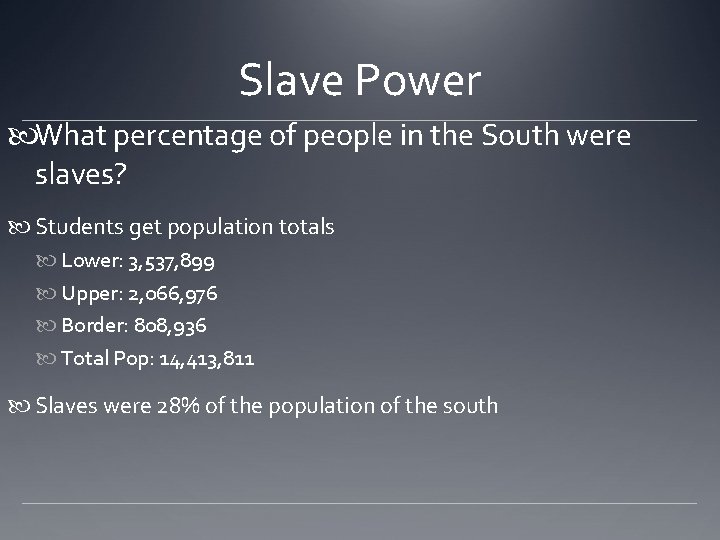 Slave Power

What percentage of people in the South were slaves?

Students get population totals

Lower: 3,537,899

Upper: 2,066,976

Border: 808,936

Total Pop: 14,413,811

Slaves were 28% of the population of the south